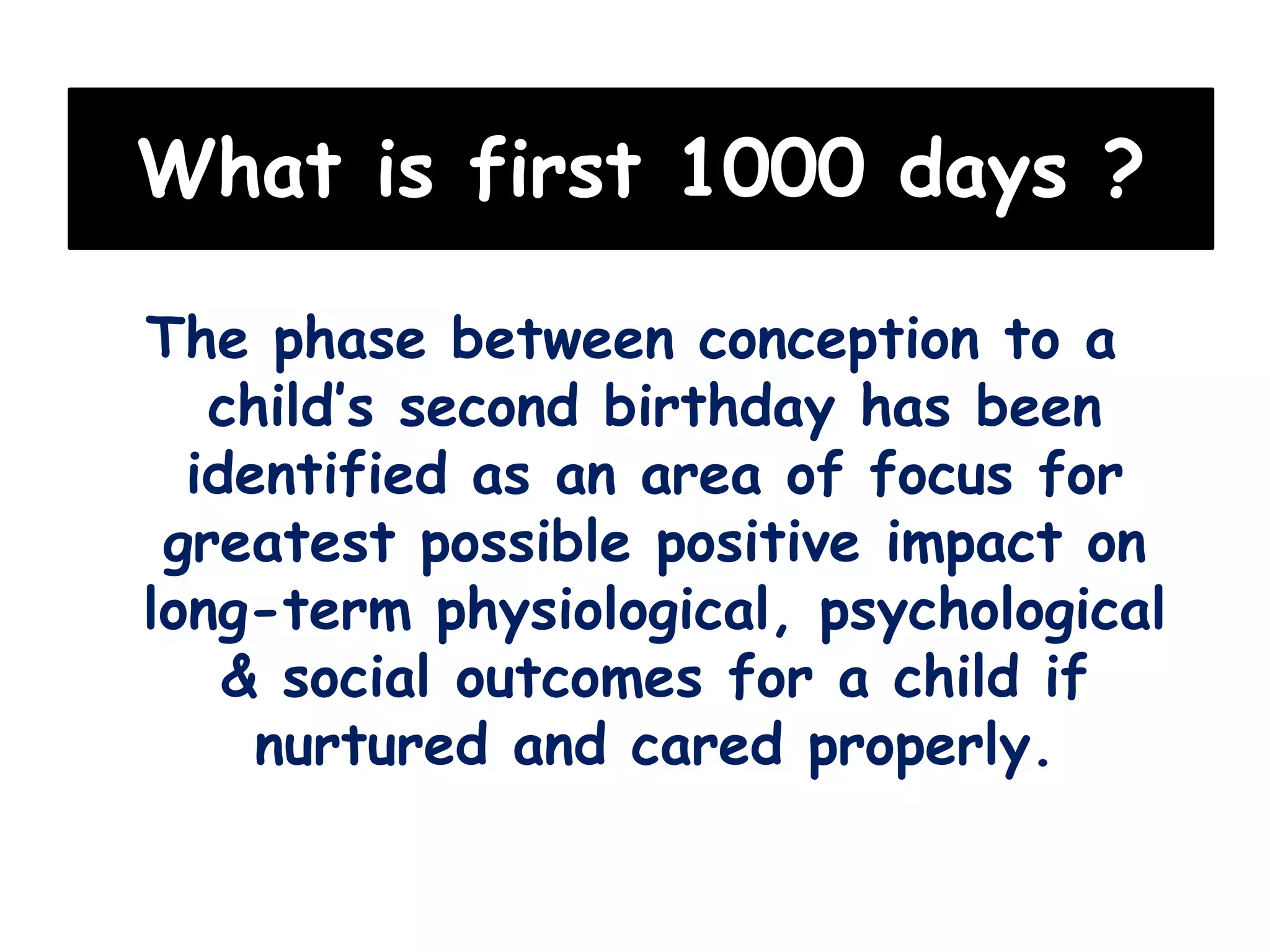 What is first 1000 days ?

The phase between conception to a child's second birthday has been identified as an area of focus for greatest possible positive impact on long-term physiological, psychological & social outcomes for a child if nurtured and cared properly.